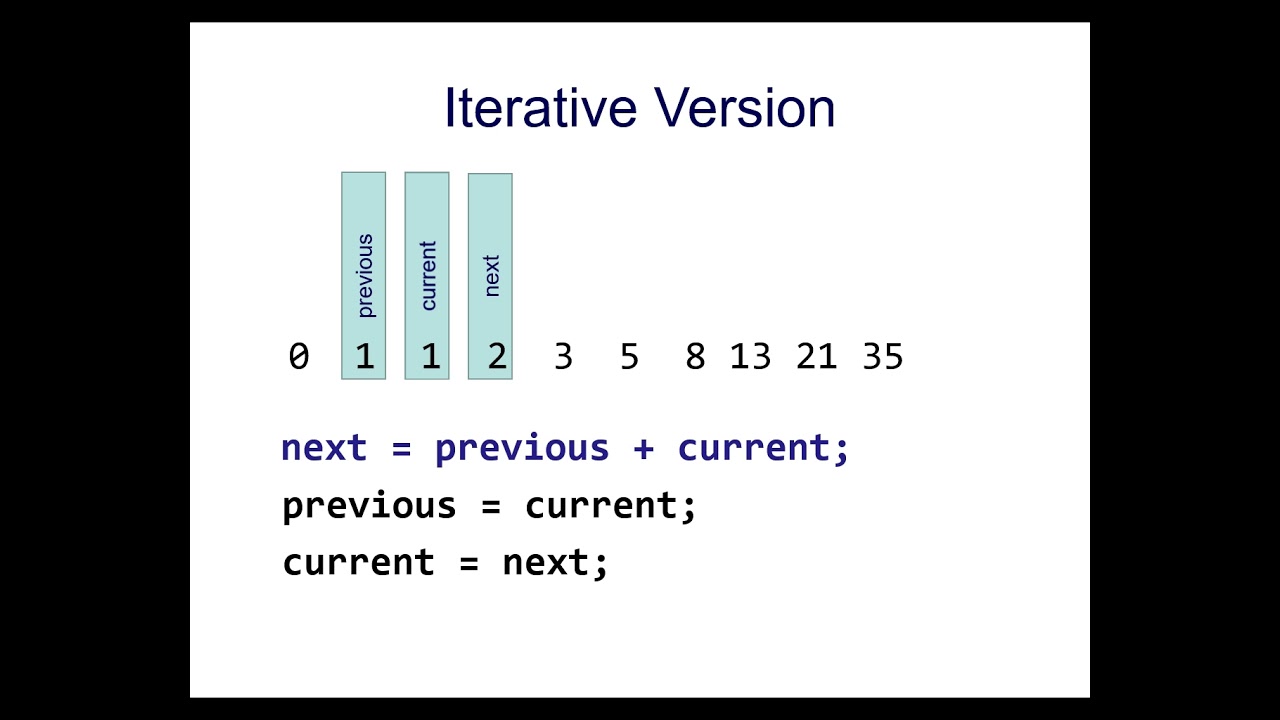 Iterative Version

previous

current

next

0 1 1 2 3 5 8 13 21 35

next = previous + current;
previous = current;
current = next;